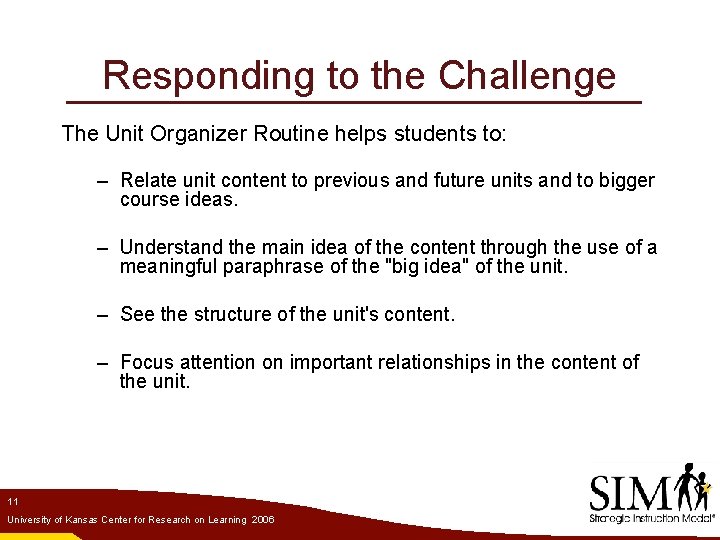 Responding to the Challenge

The Unit Organizer Routine helps students to:

– Relate unit content to previous and future units and to bigger course ideas.

– Understand the main idea of the content through the use of a meaningful paraphrase of the "big idea" of the unit.

– See the structure of the unit's content.

– Focus attention on important relationships in the content of the unit.

11

University of Kansas Center for Research on Learning 2006

SIM

Strategic Instruction Model®